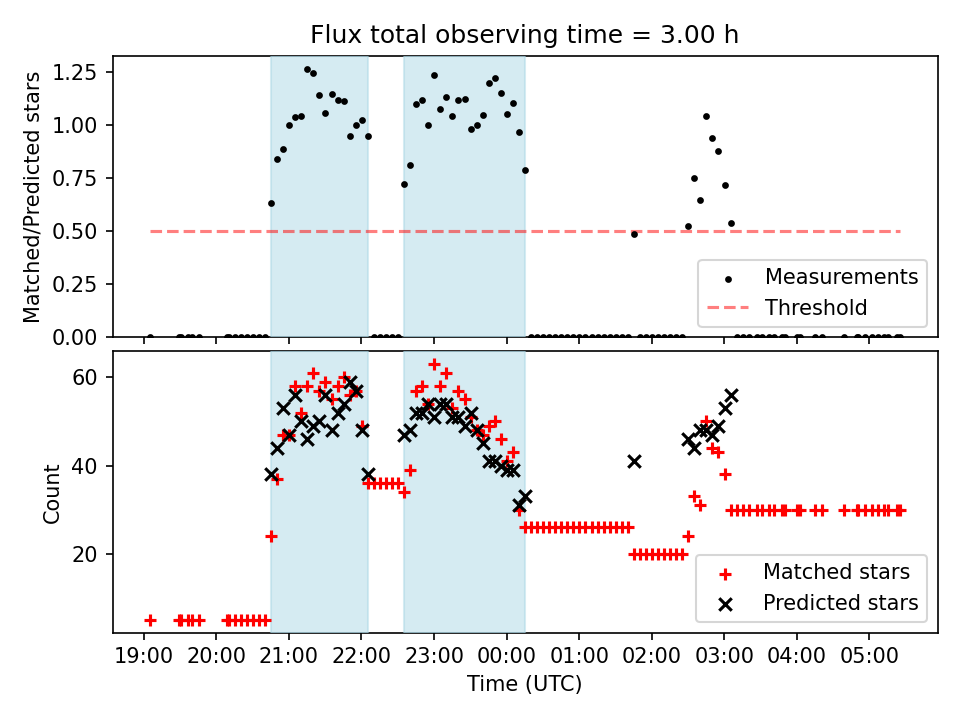 Flux total observing time = 3.00 h

Matched/Predicted stars

1.25
1.00
0.75
0.50
0.25
0.00

Measurements
Threshold

Count

60
40
20

Matched stars
Predicted stars

19:00 20:00 21:00 22:00 23:00 00:00 01:00 02:00 03:00 04:00 05:00

Time (UTC)